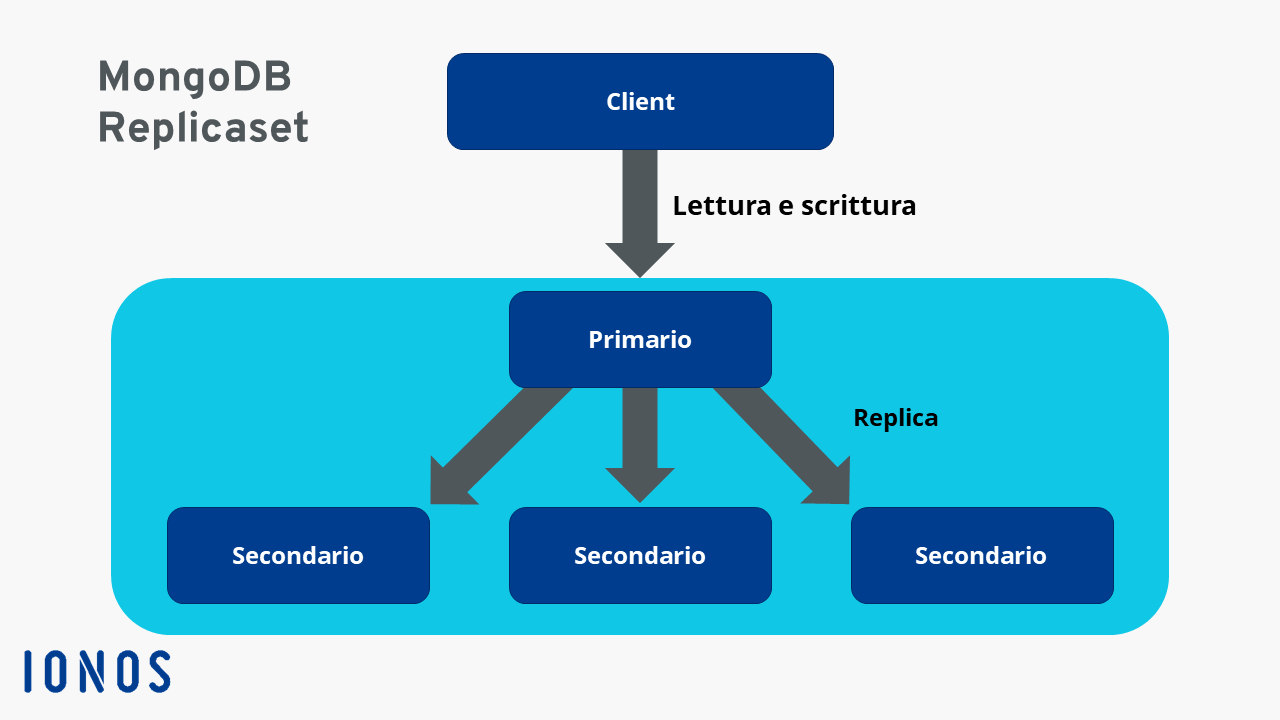 MongoDB Replicaset

Client

Lettura e scrittura

Primario

Replica

Secondario

Secondario

Secondario

IONOS